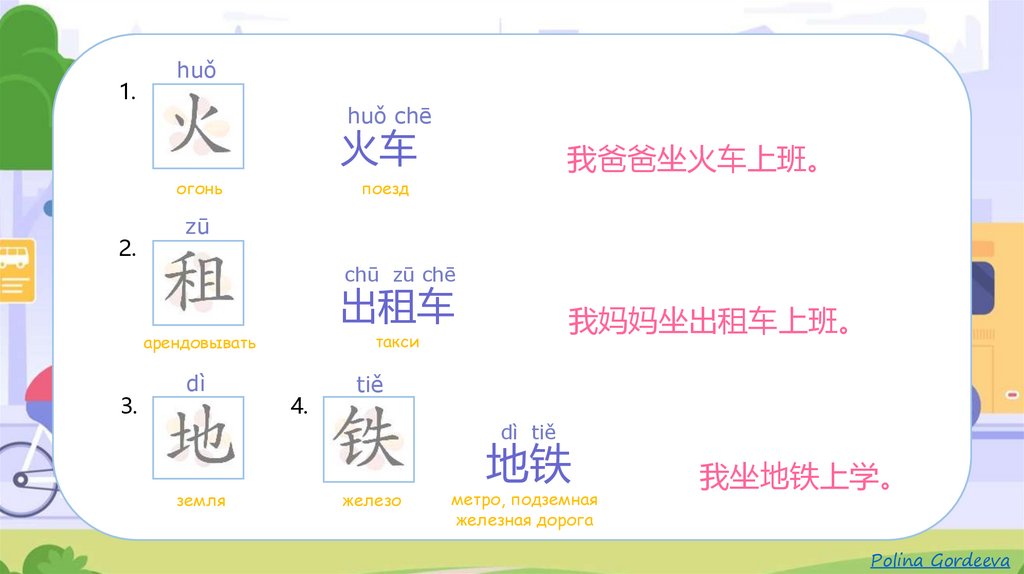 1. huǒ
火
огонь

huǒ chē
火车
поезд

我爸爸坐火车上班。

2. zū
租
арендовывать

chū zū chē
出租车
такси

我妈妈坐出租车上班。

3. dì
地
земля

4. tiě
铁
железо

dì tiě
地铁
метро, подземная железная дорога

我坐地铁上学。

Polina Gordeeva